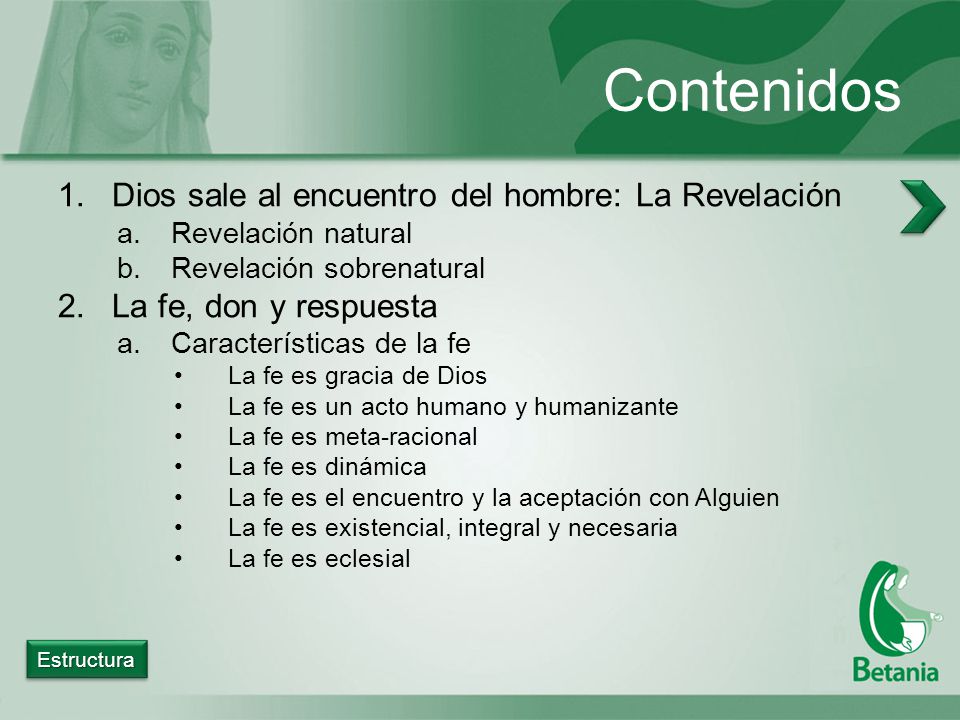 Contenidos

1. Dios sale al encuentro del hombre: La Revelación
a. Revelación natural
b. Revelación sobrenatural
2. La fe, don y respuesta
a. Características de la fe
• La fe es gracia de Dios
• La fe es un acto humano y humanizante
• La fe es meta-racional
• La fe es dinámica
• La fe es el encuentro y la aceptación con Alguien
• La fe es existencial, integral y necesaria
• La fe es eclesial

Estructura

Betania